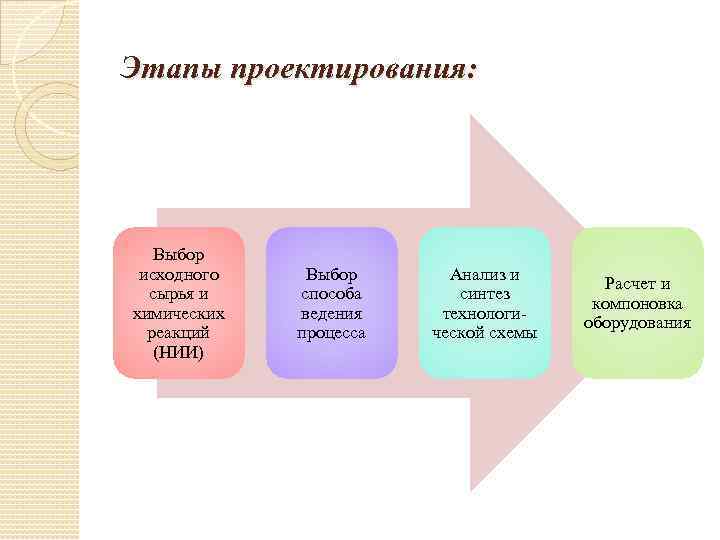 Этапы проектирования:

Выбор исходного сырья и химических реакций (НИИ)

Выбор способа ведения процесса

Анализ и синтез технологической схемы

Расчет и компоновка оборудования